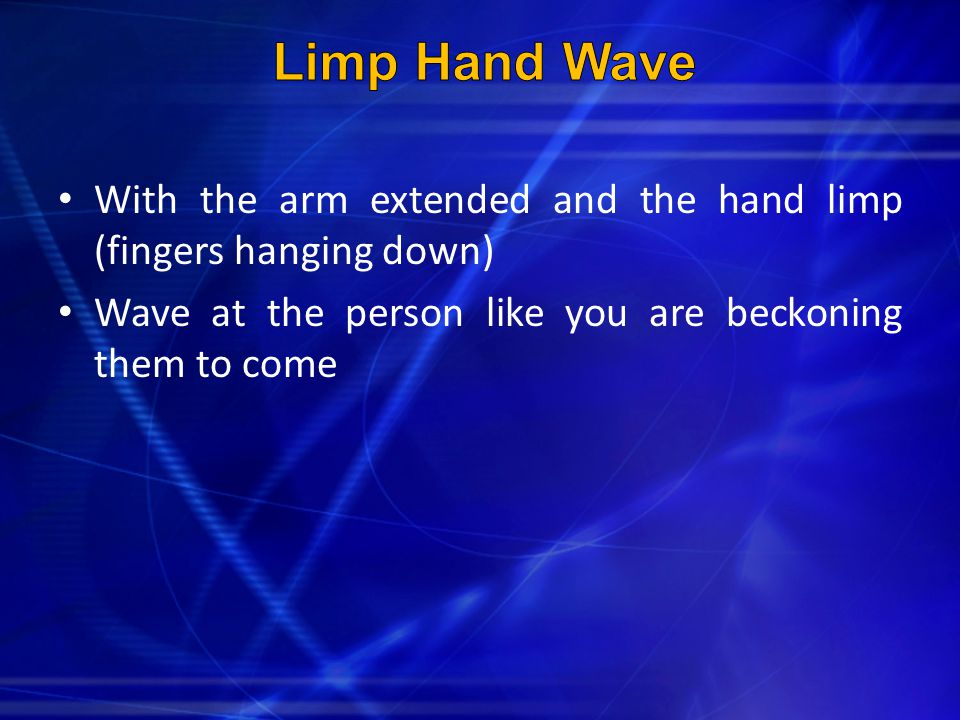 Limp Hand Wave

• With the arm extended and the hand limp (fingers hanging down)

• Wave at the person like you are beckoning them to come